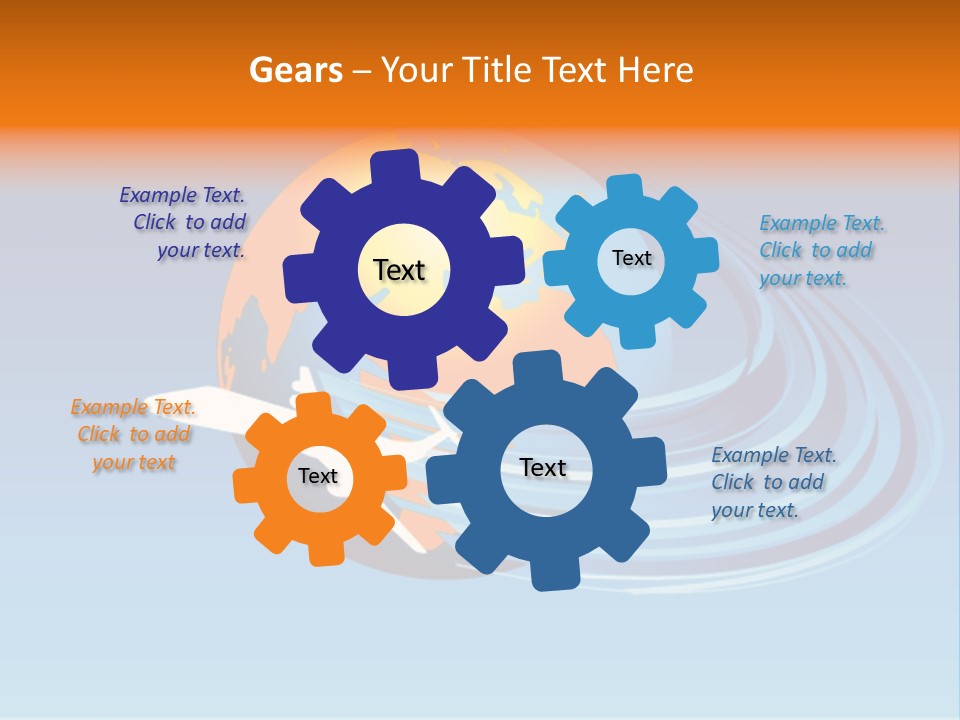 Gears – Your Title Text Here

Example Text. Click to add your text.

Text

Text

Example Text. Click to add your text.

Example Text. Click to add your text

Text

Text

Example Text. Click to add your text.